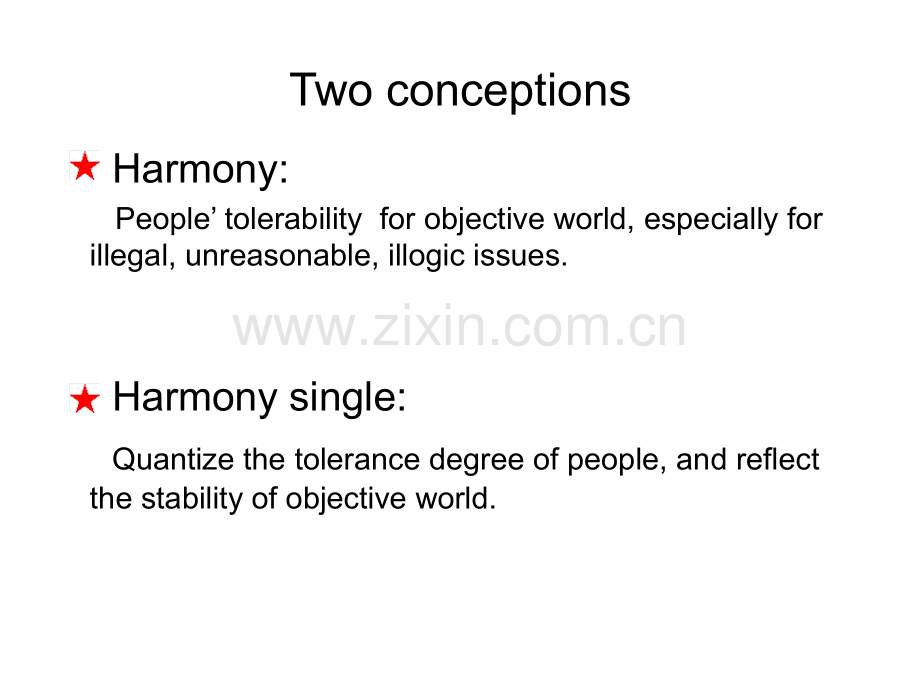 Two conceptions

★ Harmony:

People’ tolerability for objective world, especially for illegal, unreasonable, illogic issues.

www.zixin.com.cn

★ Harmony single:

Quantize the tolerance degree of people, and reflect the stability of objective world.